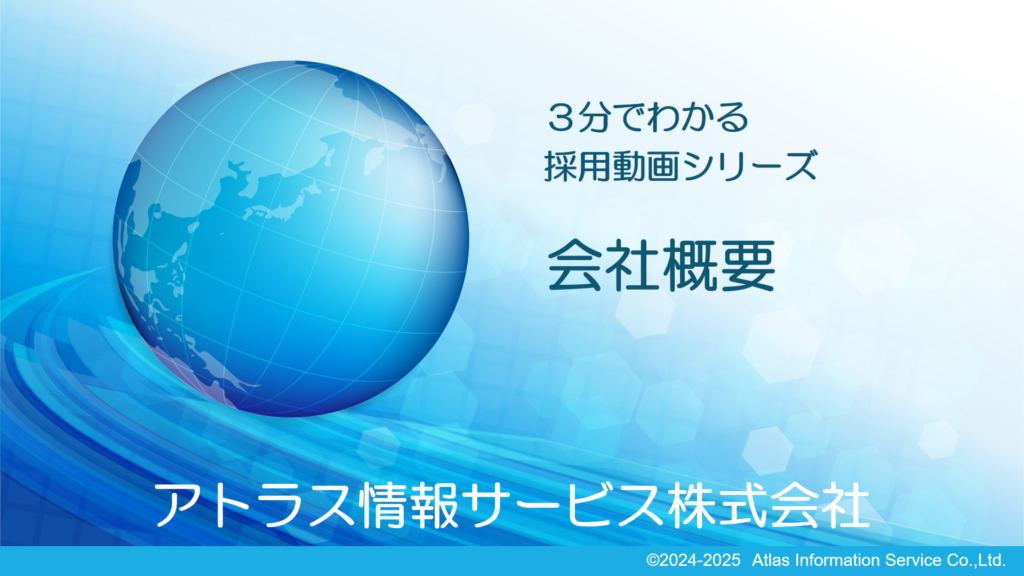 ３分でわかる
採用動画シリーズ

会社概要

アトラス情報サービス株式会社

©2024-2025 Atlas Information Service Co.,Ltd.